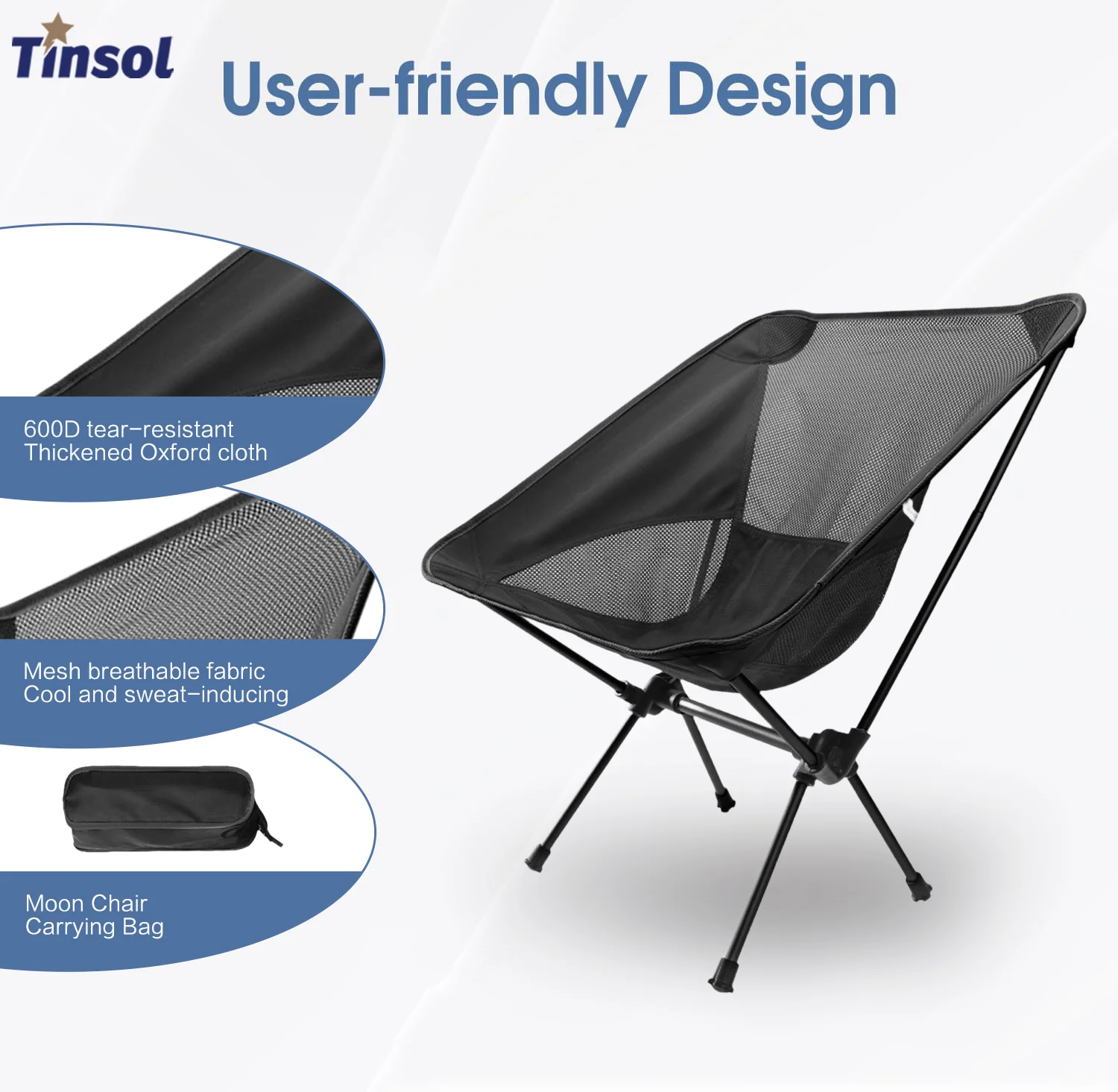 Tinsol

User-friendly Design

600D tear-resistant
Thickened Oxford cloth

Mesh breathable fabric
Cool and sweat-inducing

Moon Chair
Carrying Bag